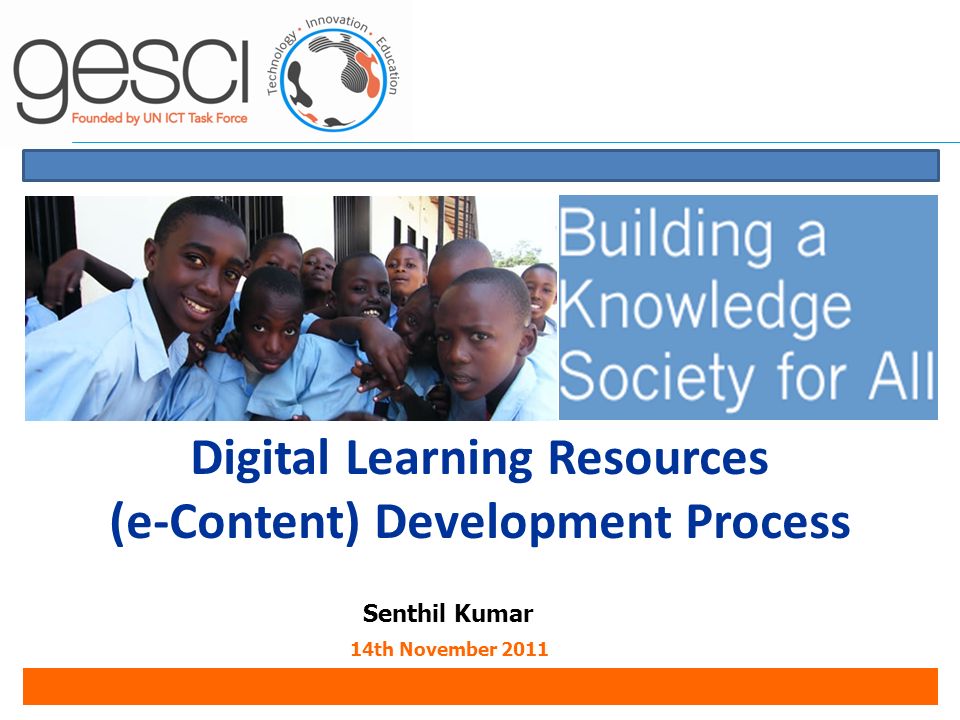 gesci
Founded by UN ICT Task Force

Technology · Innovation · Education

Building a Knowledge Society for All

Digital Learning Resources (e-Content) Development Process

Senthil Kumar
14th November 2011